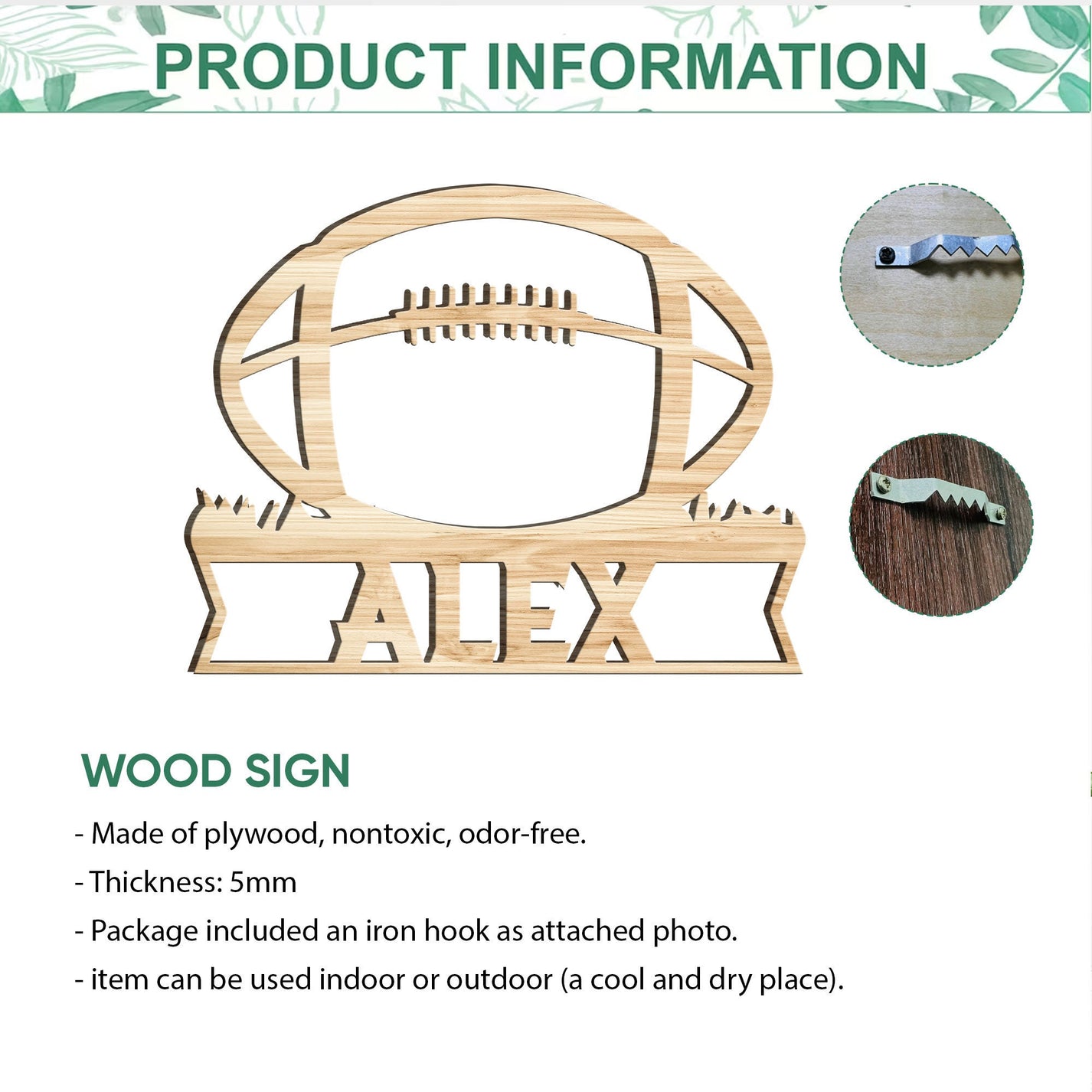 PRODUCT INFORMATION

ALEX

WOOD SIGN

- Made of plywood, nontoxic, odor-free.

- Thickness: 5mm

- Package included an iron hook as attached photo.

- item can be used indoor or outdoor (a cool and dry place).